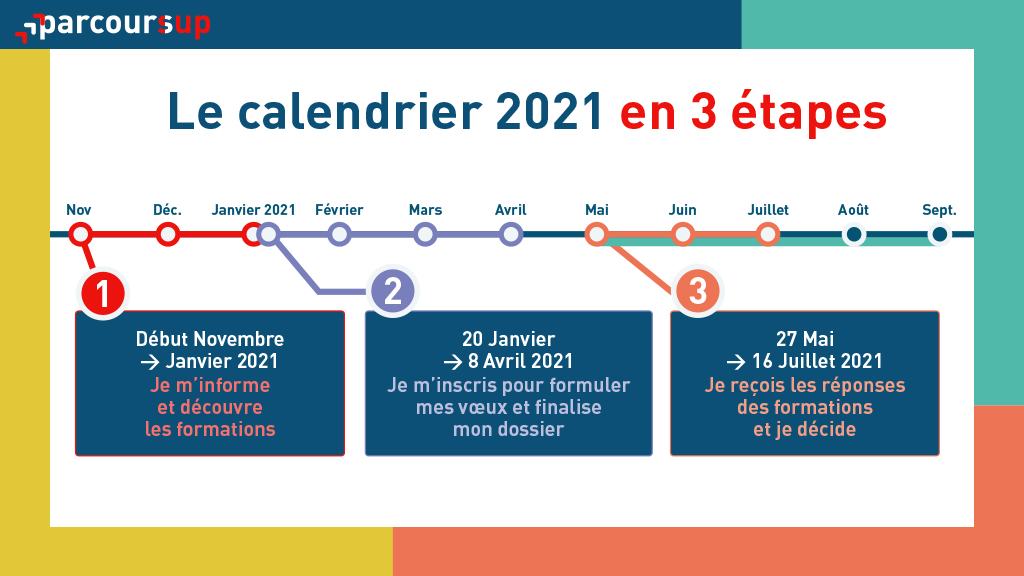 parcoursup

Le calendrier 2021 en 3 étapes

Nov Déc. Janvier 2021 Février Mars Avril Mai Juin Juillet Août Sept.

1

Début Novembre
→ Janvier 2021
Je m'informe et découvre les formations

2

20 Janvier
→ 8 Avril 2021
Je m'inscris pour formuler mes vœux et finalise mon dossier

3

27 Mai
→ 16 Juillet 2021
Je reçois les réponses des formations et je décide